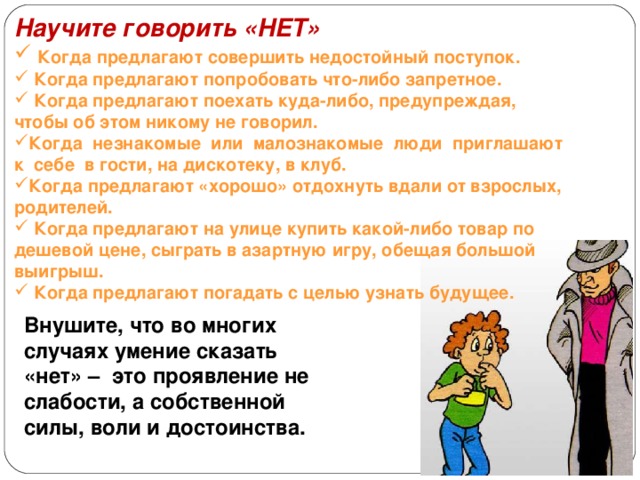 Научите говорить «НЕТ»

✓ Когда предлагают совершить недостойный поступок.

✓ Когда предлагают попробовать что-либо запретное.

✓ Когда предлагают поехать куда-либо, предупреждая, чтобы об этом никому не говорил.

✓Когда незнакомые или малознакомые люди приглашают к себе в гости, на дискотеку, в клуб.

✓Когда предлагают «хорошо» отдохнуть вдали от взрослых, родителей.

✓ Когда предлагают на улице купить какой-либо товар по дешевой цене, сыграть в азартную игру, обещая большой выигрыш.

✓ Когда предлагают погадать с целью узнать будущее.

Внушите, что во многих случаях умение сказать «нет» – это проявление не слабости, а собственной силы, воли и достоинства.